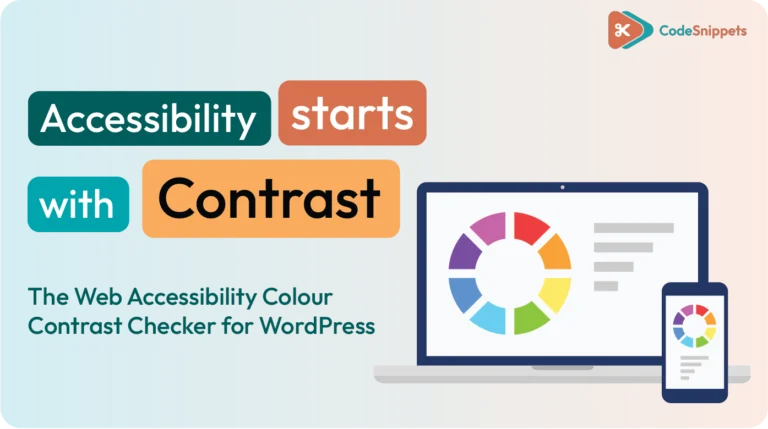 CodeSnippets

Accessibility starts with Contrast

The Web Accessibility Colour Contrast Checker for WordPress